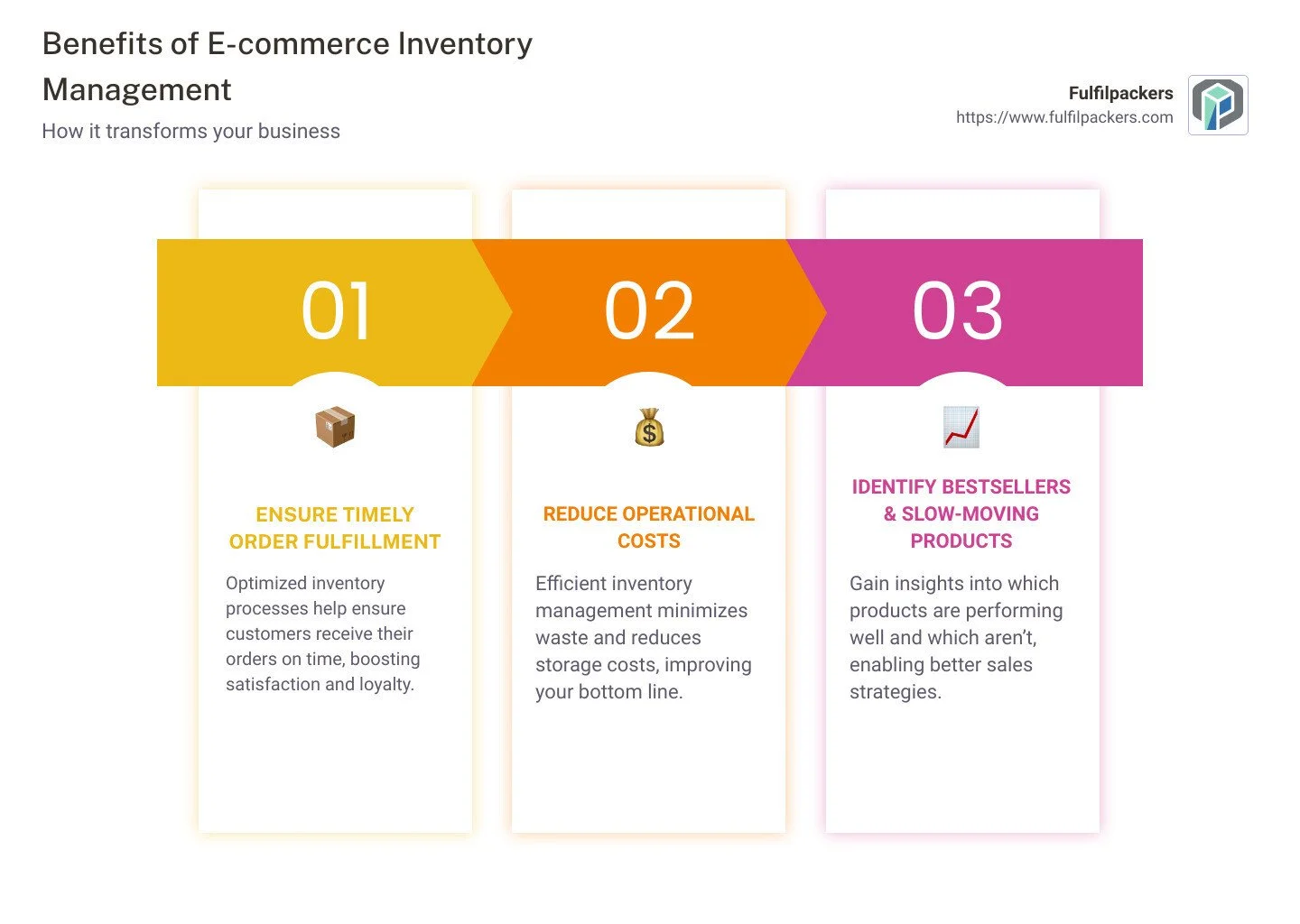 Benefits of E-commerce Inventory Management

How it transforms your business

Fulfilpackers
https://www.fulfilpackers.com

01

ENSURE TIMELY ORDER FULFILLMENT

Optimized inventory processes help ensure customers receive their orders on time, boosting satisfaction and loyalty.

02

REDUCE OPERATIONAL COSTS

Efficient inventory management minimizes waste and reduces storage costs, improving your bottom line.

03

IDENTIFY BESTSELLERS & SLOW-MOVING PRODUCTS

Gain insights into which products are performing well and which aren't, enabling better sales strategies.